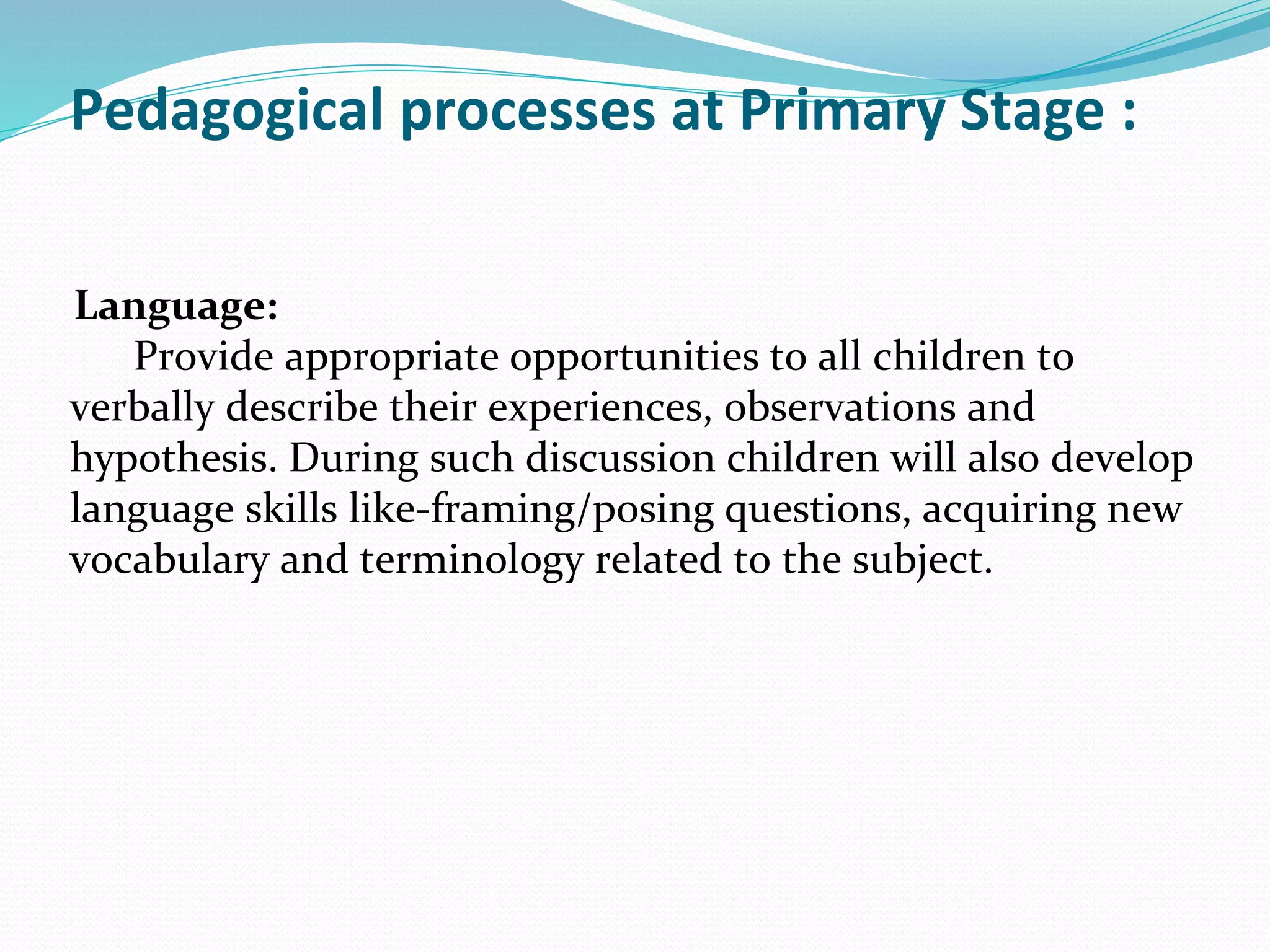 Pedagogical processes at Primary Stage :

Language:

Provide appropriate opportunities to all children to verbally describe their experiences, observations and hypothesis. During such discussion children will also develop language skills like-framing/posing questions, acquiring new vocabulary and terminology related to the subject.